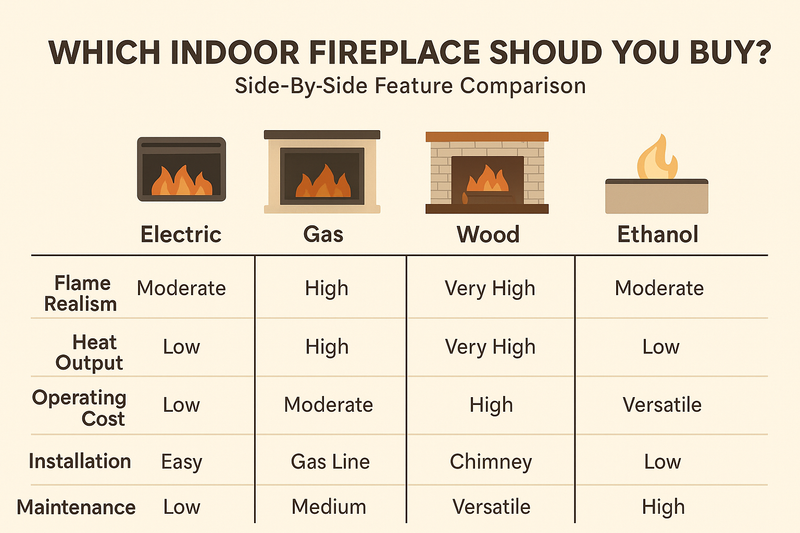 WHICH INDOOR FIREPLACE SHOUD YOU BUY?
Side-By-Side Feature Comparison

| | Electric | Gas | Wood | Ethanol |
|---|---|---|---|---|
| Flame Realism | Moderate | High | Very High | Moderate |
| Heat Output | Low | High | Very High | Low |
| Operating Cost | Low | Moderate | High | Versatile |
| Installation | Easy | Gas Line | Chimney | Low |
| Maintenance | Low | Medium | Versatile | High |